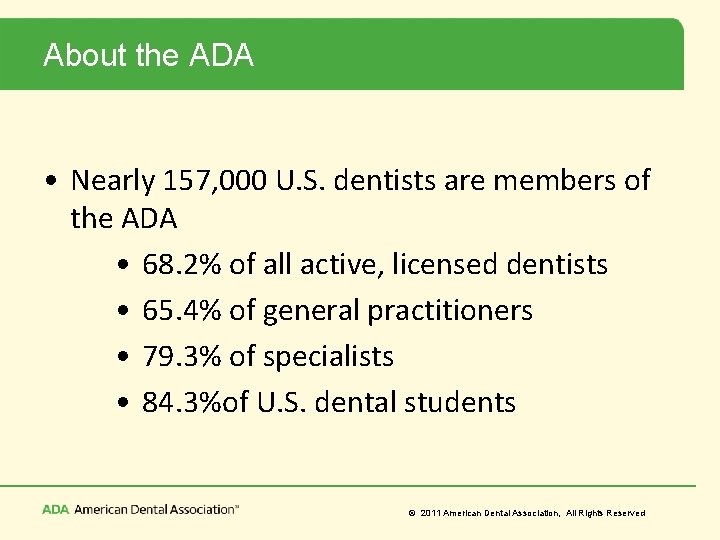 About the ADA

• Nearly 157,000 U.S. dentists are members of the ADA

• 68.2% of all active, licensed dentists
• 65.4% of general practitioners
• 79.3% of specialists
• 84.3%of U.S. dental students

ADA American Dental Association™

© 2011 American Dental Association, All Rights Reserved